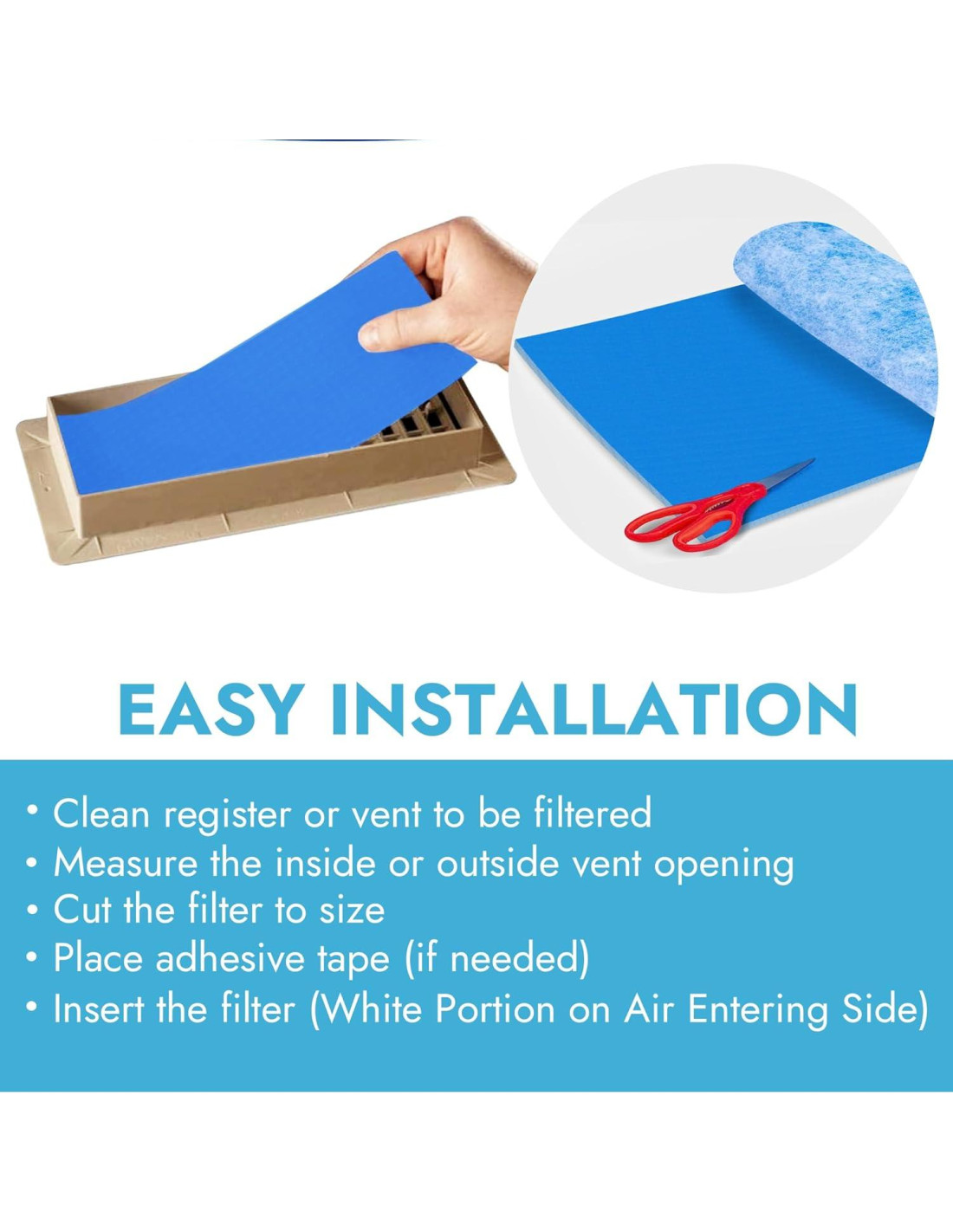 EASY INSTALLATION

• Clean register or vent to be filtered
• Measure the inside or outside vent opening
• Cut the filter to size
• Place adhesive tape (if needed)
• Insert the filter (White Portion on Air Entering Side)